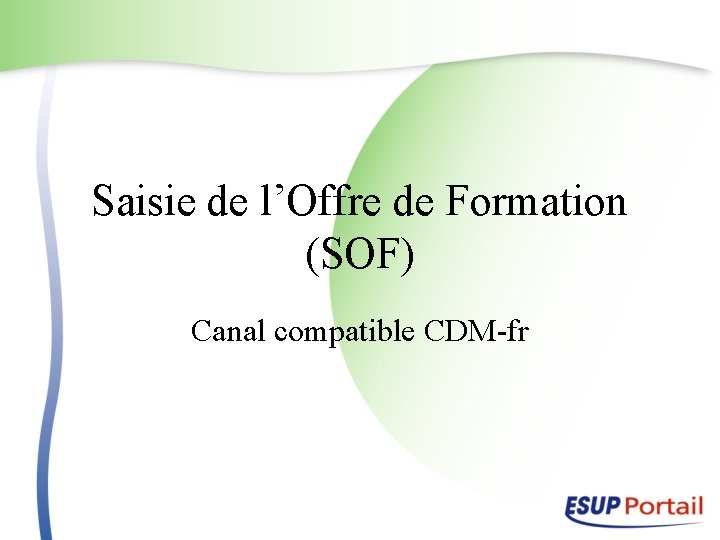 Saisie de l’Offre de Formation (SOF)

Canal compatible CDM-fr

ESUP Portail